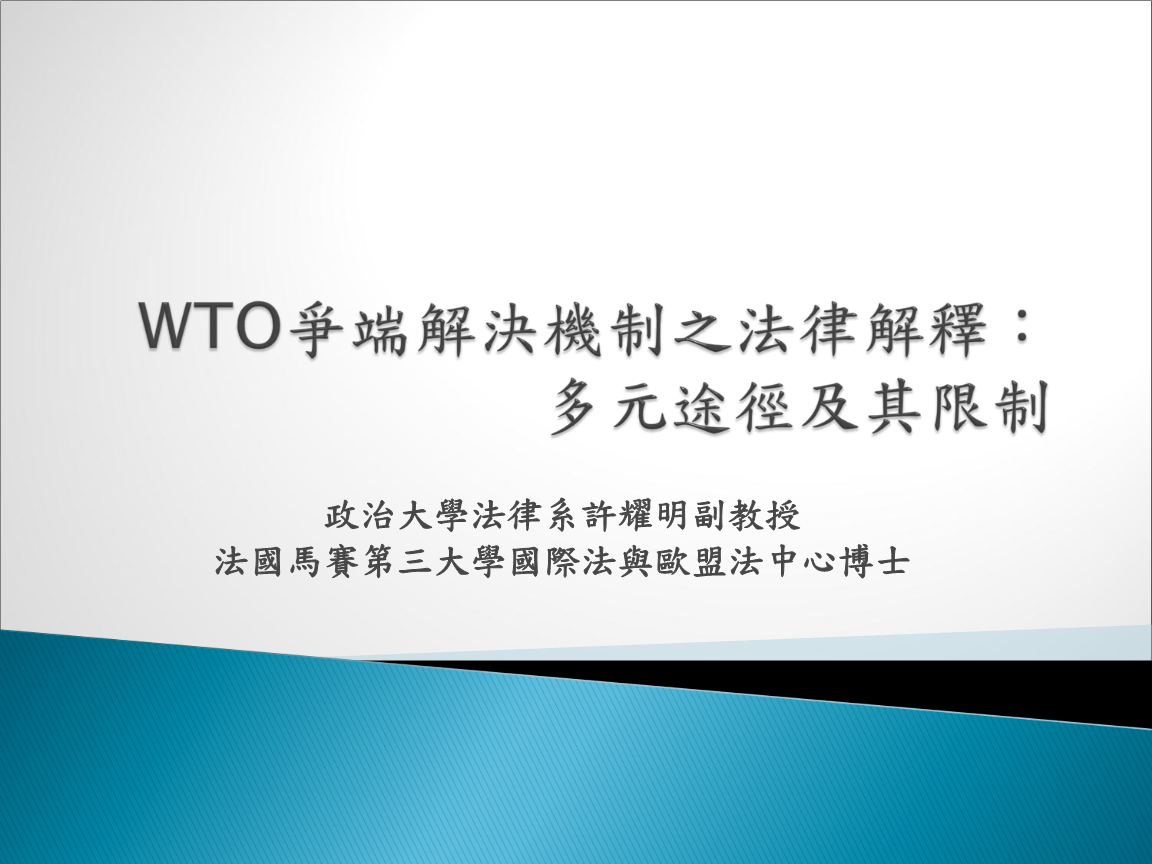 WTO爭端解決機制之法律解釋：
多元途徑及其限制

政治大學法律系許耀明副教授
法國馬賽第三大學國際法與歐盟法中心博士